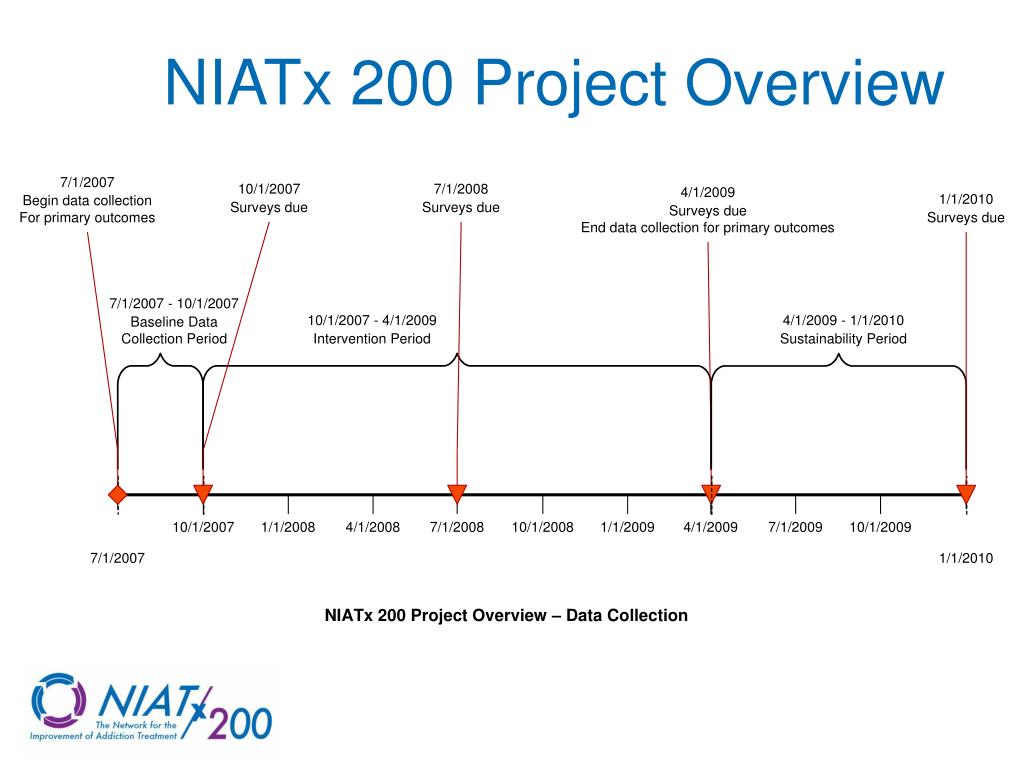 NIATx 200 Project Overview

7/1/2007
Begin data collection
For primary outcomes

10/1/2007
Surveys due

7/1/2008
Surveys due

4/1/2009
Surveys due
End data collection for primary outcomes

1/1/2010
Surveys due

7/1/2007 - 10/1/2007
Baseline Data
Collection Period

10/1/2007 - 4/1/2009
Intervention Period

4/1/2009 - 1/1/2010
Sustainability Period

10/1/2007 1/1/2008 4/1/2008 7/1/2008 10/1/2008 1/1/2009 4/1/2009 7/1/2009 10/1/2009

7/1/2007

1/1/2010

NIATx 200 Project Overview – Data Collection

NIATx 200
The Network for the Improvement of Addiction Treatment